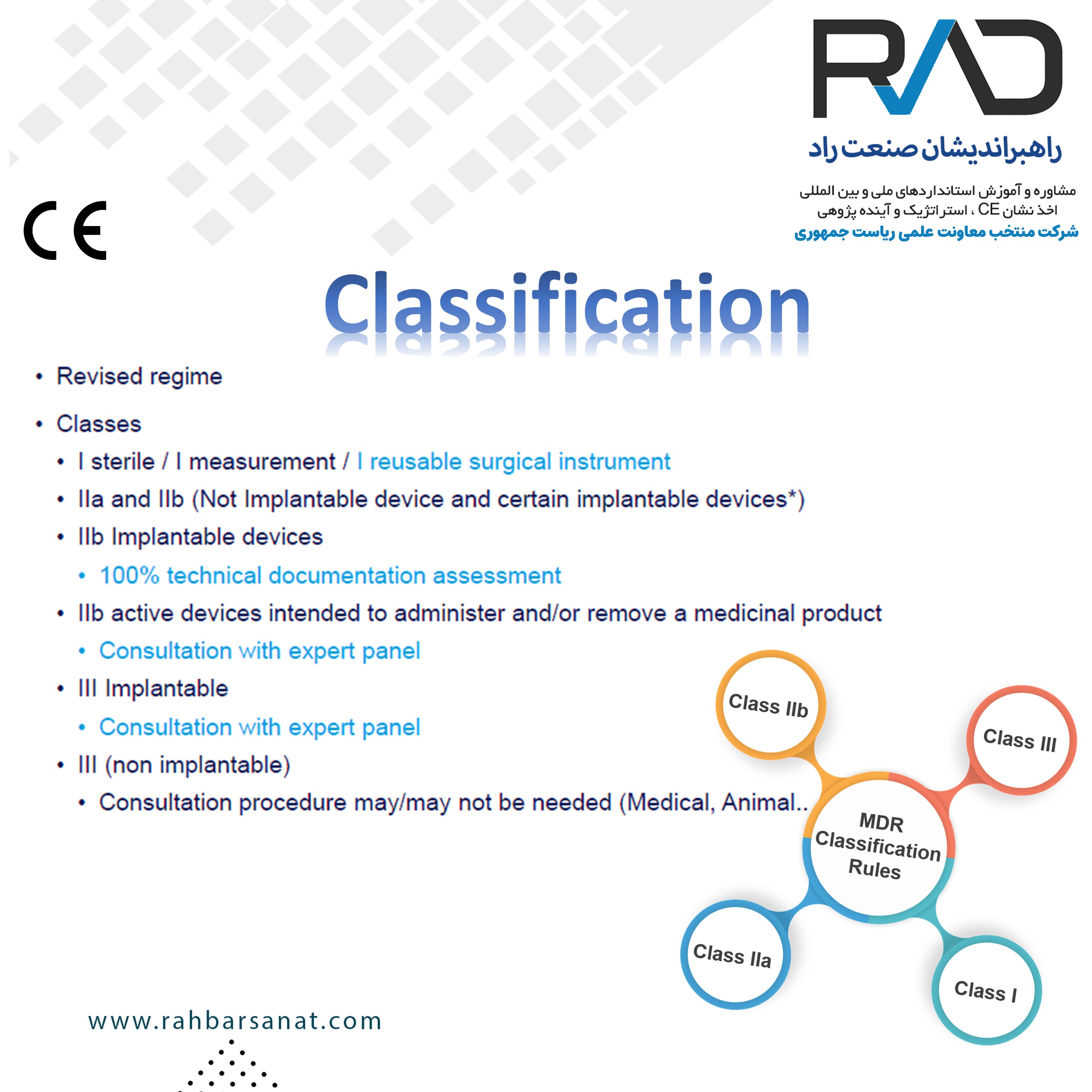 RAD

راهبراندیشان صنعت راد

مشاوره و آموزش استانداردهای ملی و بین المللی
اخذ نشان CE ، استراتژیک و آینده پژوهی
شرکت منتخب معاونت علمی ریاست جمهوری

CE

Classification

• Revised regime

• Classes
• I sterile / I measurement / I reusable surgical instrument
• IIa and IIb (Not Implantable device and certain implantable devices*)
• IIb Implantable devices
• 100% technical documentation assessment
• IIb active devices intended to administer and/or remove a medicinal product
• Consultation with expert panel
• III Implantable
• Consultation with expert panel
• III (non implantable)
• Consultation procedure may/may not be needed (Medical, Animal..

Class IIb

Class III

MDR Classification Rules

Class IIa

Class I

www.rahbarsanat.com